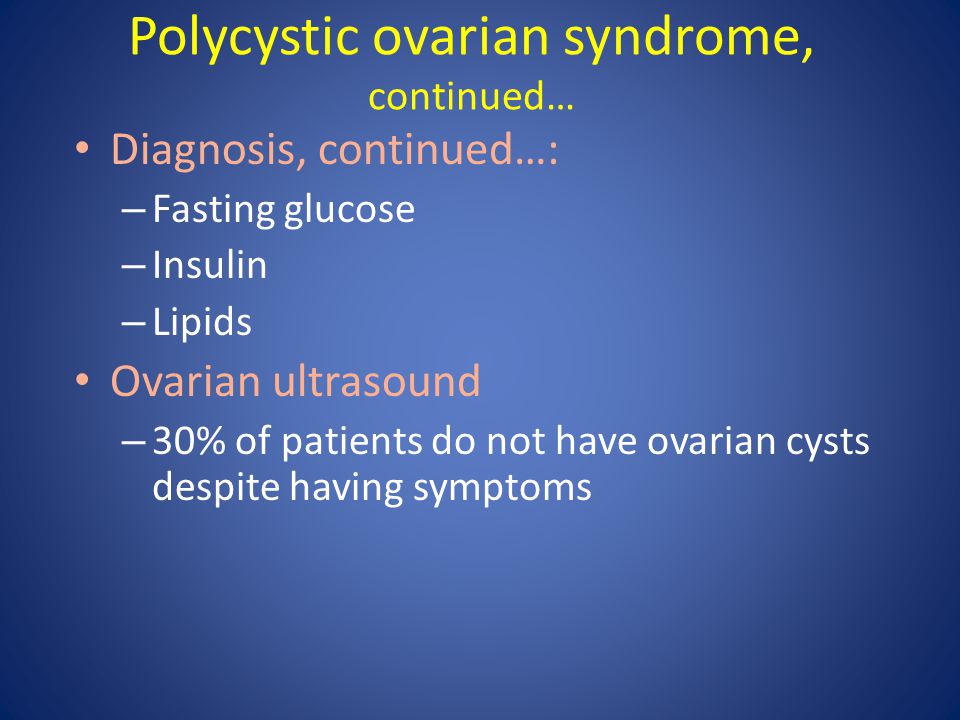 Polycystic ovarian syndrome, continued…

• Diagnosis, continued…:
– Fasting glucose
– Insulin
– Lipids

• Ovarian ultrasound
– 30% of patients do not have ovarian cysts despite having symptoms